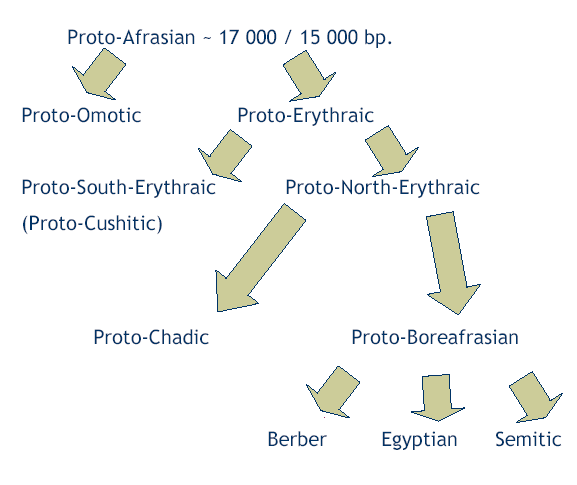 Proto-Afrasian ~ 17 000 / 15 000 bp.

Proto-Omotic

Proto-Erythraic

Proto-South-Erythraic
(Proto-Cushitic)

Proto-North-Erythraic

Proto-Chadic

Proto-Boreafrasian

Berber

Egyptian

Semitic